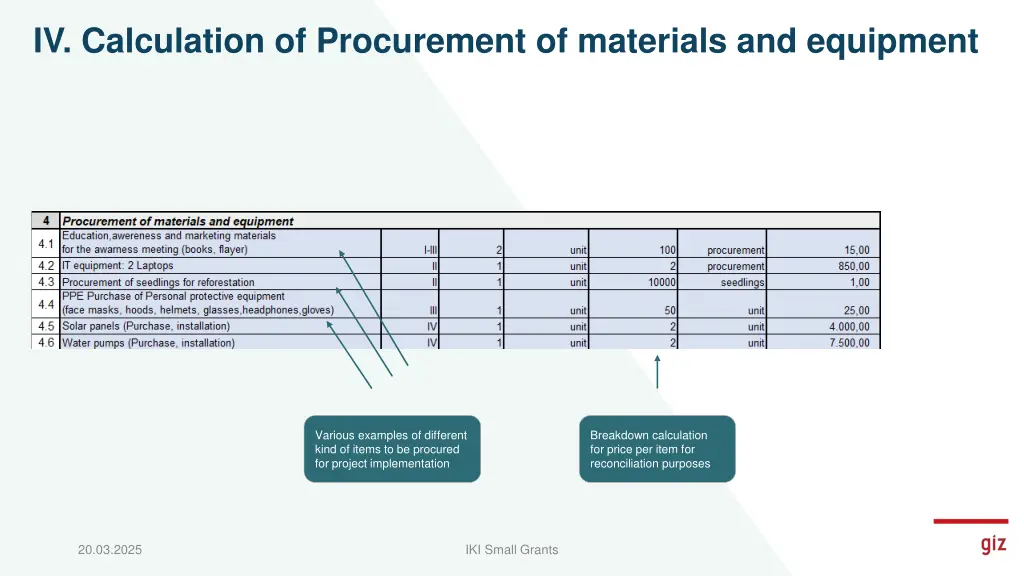 IV. Calculation of Procurement of materials and equipment

| 4 | Procurement of materials and equipment | | | | | | |
|---|---|---|---|---|---|---|---|
| 4.1 | Education,awereness and marketing materials for the awarness meeting (books, flayer) | I-III | 2 | unit | 100 | procurement | 15,00 |
| 4.2 | IT equipment: 2 Laptops | II | 1 | unit | 2 | procurement | 850,00 |
| 4.3 | Procurement of seedlings for reforestation | II | 1 | unit | 10000 | seedlings | 1,00 |
| 4.4 | PPE Purchase of Personal protective equipment (face masks, hoods, helmets, glasses,headphones,gloves) | III | 1 | unit | 50 | unit | 25,00 |
| 4.5 | Solar panels (Purchase, installation) | IV | 1 | unit | 2 | unit | 4.000,00 |
| 4.6 | Water pumps (Purchase, installation) | IV | 1 | unit | 2 | unit | 7.500,00 |

Various examples of different kind of items to be procured for project implementation

Breakdown calculation for price per item for reconciliation purposes

20.03.2025

IKI Small Grants

giz